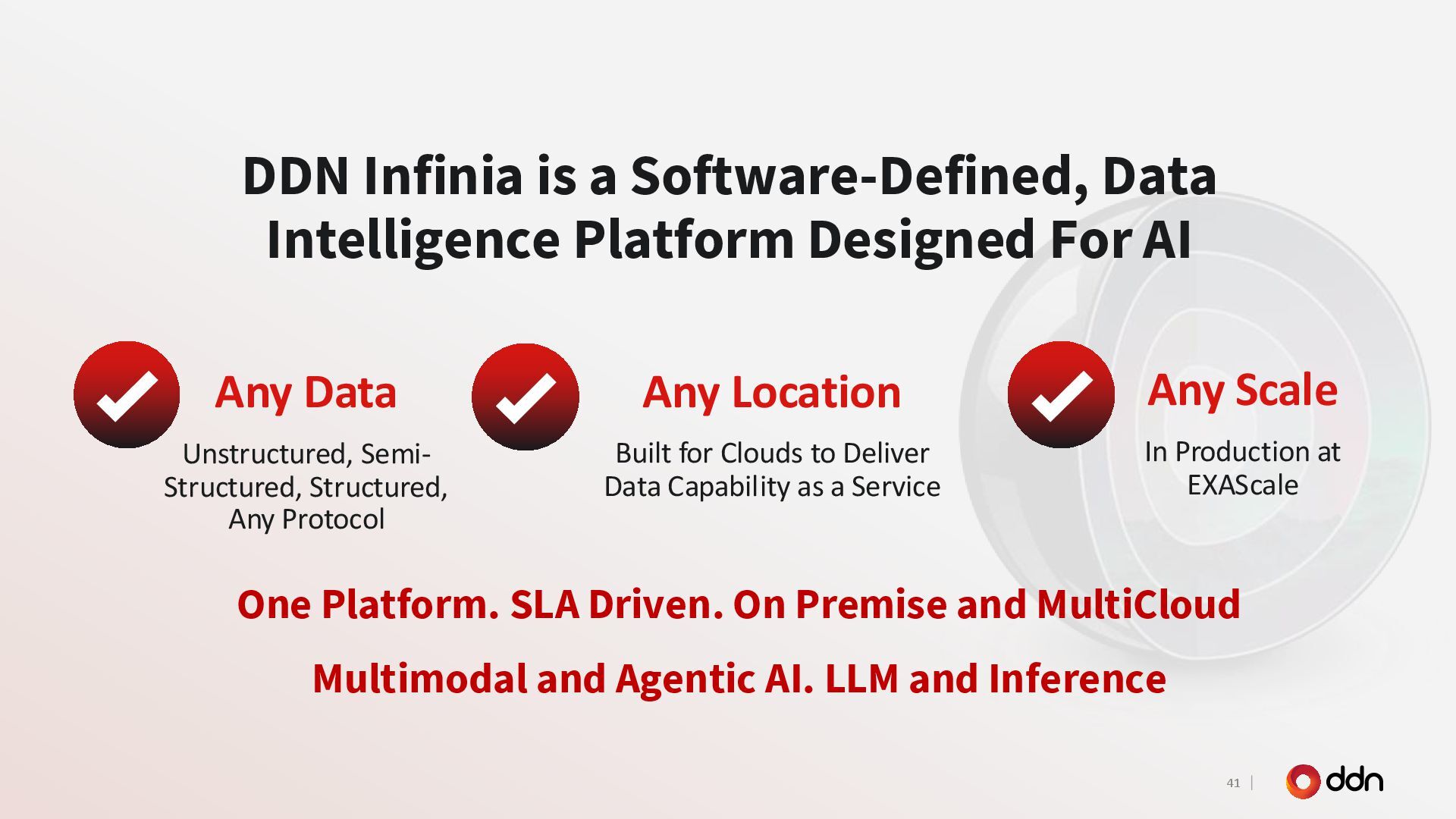 DDN Infinia is a Software-Defined, Data Intelligence Platform Designed For AI

Any Data

Unstructured, Semi-Structured, Structured, Any Protocol

Any Location

Built for Clouds to Deliver Data Capability as a Service

Any Scale

In Production at EXAScale

One Platform. SLA Driven. On Premise and MultiCloud

Multimodal and Agentic AI. LLM and Inference

41 | ddn